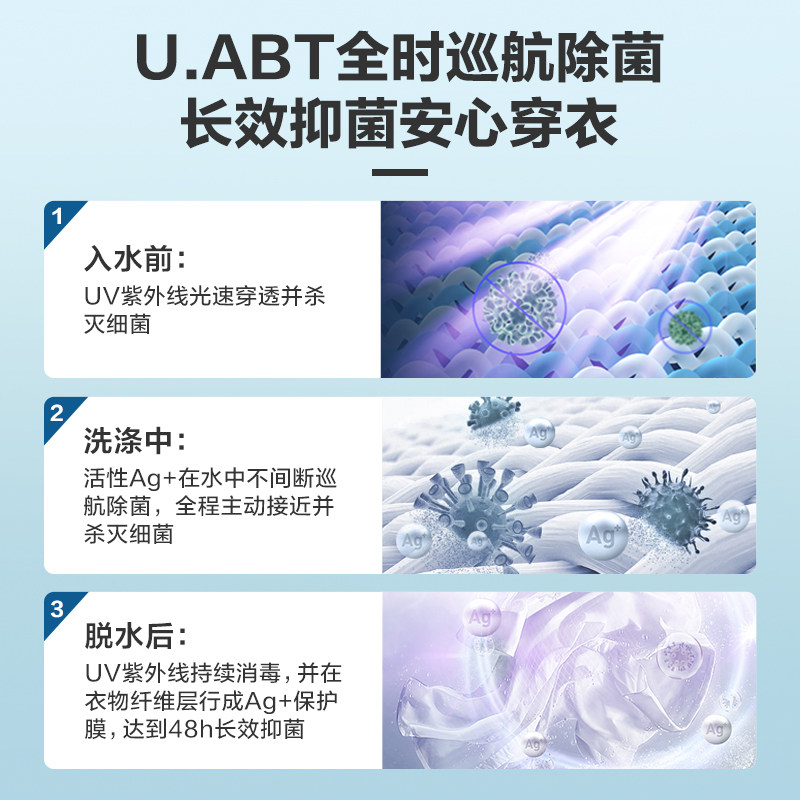 U.ABT全时巡航除菌
长效抑菌安心穿衣

1
入水前：
UV紫外线光速穿透并杀灭细菌

2
洗涤中：
活性Ag+在水中不间断巡航除菌，全程主动接近并杀灭细菌

$Ag^+$ $Ag^+$ $Ag^+$ $Ag^+$ $Ag^+$

3
脱水后：
UV紫外线持续消毒，并在衣物纤维层行成Ag+保护膜，达到48h长效抑菌

$Ag^+$ $Ag^+$ $Ag^+$